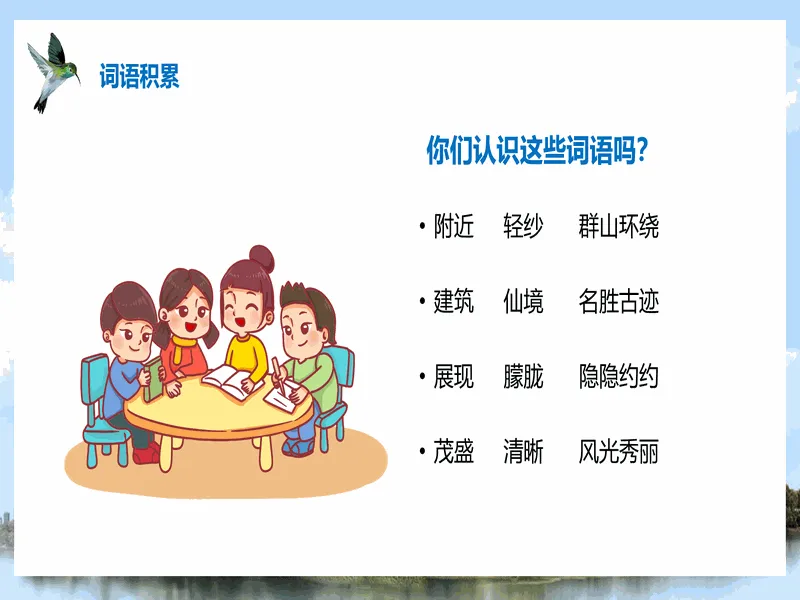 词语积累

你们认识这些词语吗?

• 附近　轻纱　群山环绕

• 建筑　仙境　名胜古迹

• 展现　朦胧　隐隐约约

• 茂盛　清晰　风光秀丽